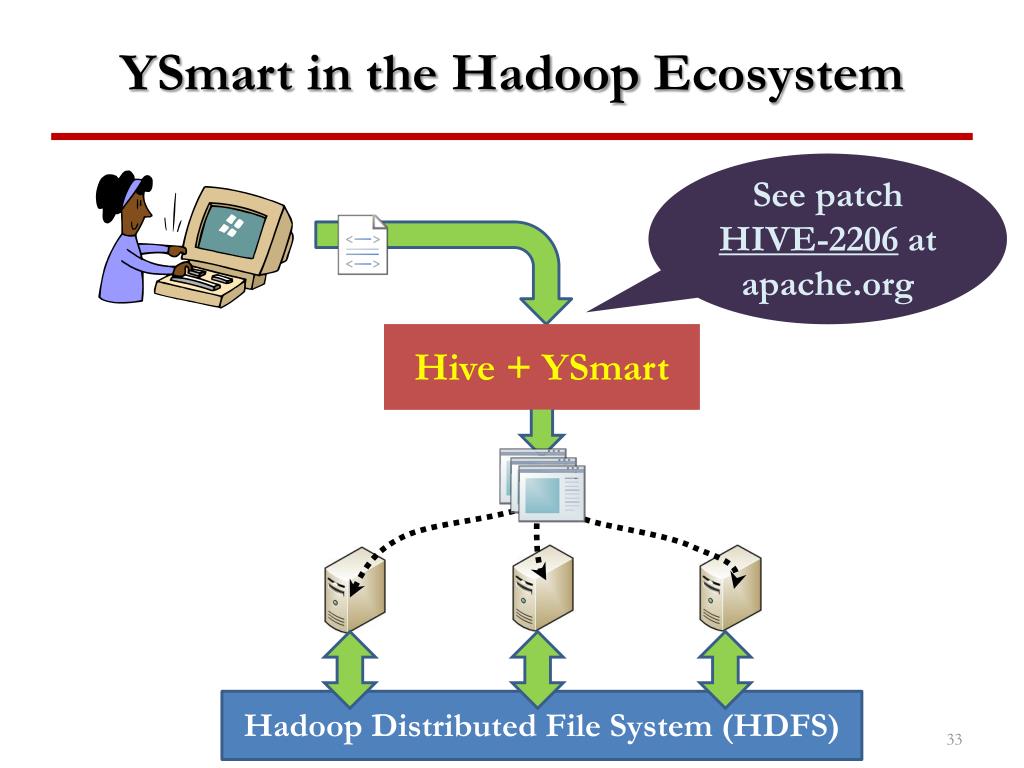 YSmart in the Hadoop Ecosystem

See patch HIVE-2206 at apache.org

Hive + YSmart

Hadoop Distributed File System (HDFS)

33